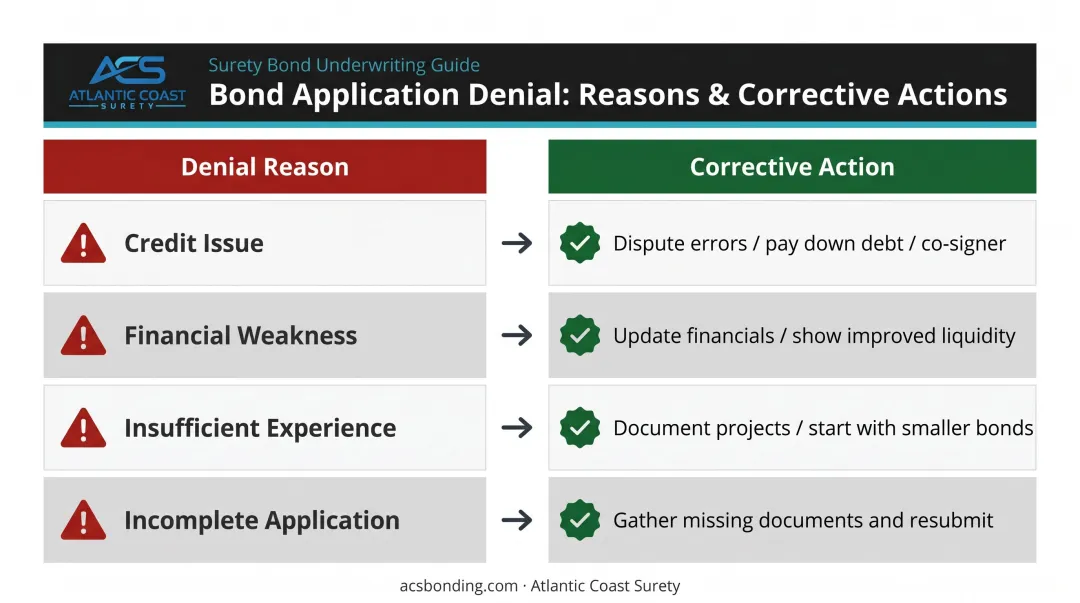 ACS
ATLANTIC COAST
SURETY

Surety Bond Underwriting Guide
Bond Application Denial: Reasons & Corrective Actions

| Denial Reason | | Corrective Action |
|---|---|---|
| Credit Issue | → | Dispute errors / pay down debt / co-signer |
| Financial Weakness | → | Update financials / show improved liquidity |
| Insufficient Experience | → | Document projects / start with smaller bonds |
| Incomplete Application | → | Gather missing documents and resubmit |

acsbonding.com · Atlantic Coast Surety